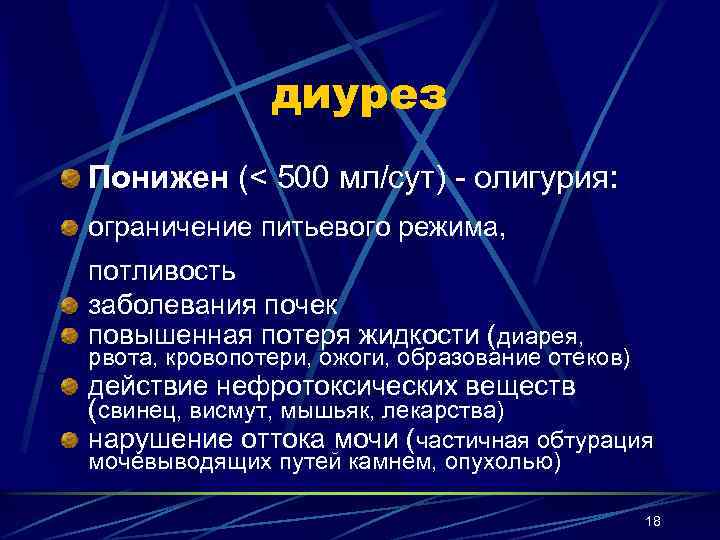 диурез

Понижен (< 500 мл/сут) - олигурия:

ограничение питьевого режима, потливость

заболевания почек

повышенная потеря жидкости (диарея, рвота, кровопотери, ожоги, образование отеков)

действие нефротоксических веществ (свинец, висмут, мышьяк, лекарства)

нарушение оттока мочи (частичная обтурация мочевыводящих путей камнем, опухолью)

18